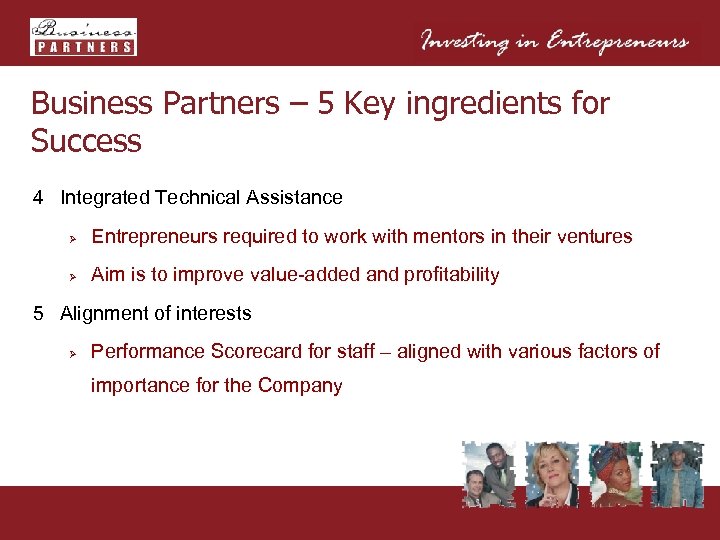 Business PARTNERS

Investing in Entrepreneurs

Business Partners – 5 Key ingredients for Success

4 Integrated Technical Assistance

➢ Entrepreneurs required to work with mentors in their ventures

➢ Aim is to improve value-added and profitability

5 Alignment of interests

➢ Performance Scorecard for staff – aligned with various factors of importance for the Company